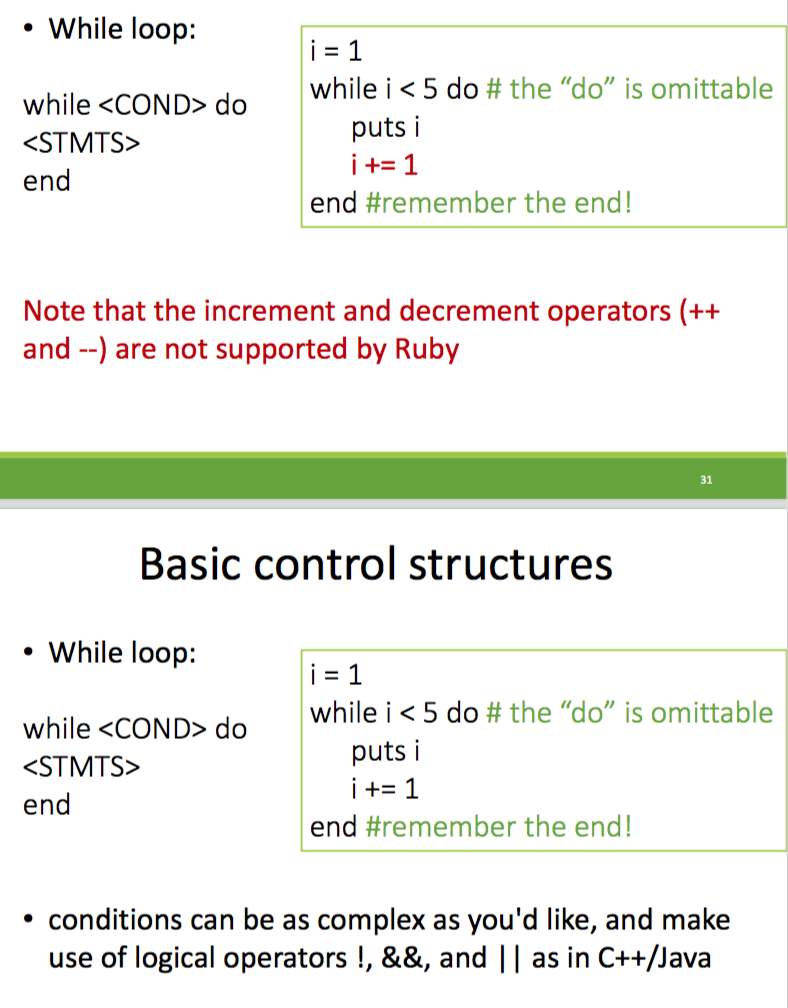 • While loop:

while <COND> do
<STMTS>
end

i = 1
while i < 5 do # the “do” is omittable
puts i
i += 1
end #remember the end!

Note that the increment and decrement operators (++ and --) are not supported by Ruby

31

Basic control structures

• While loop:

while <COND> do
<STMTS>
end

i = 1
while i < 5 do # the “do” is omittable
puts i
i += 1
end #remember the end!

• conditions can be as complex as you'd like, and make use of logical operators !, &&, and || as in C++/Java